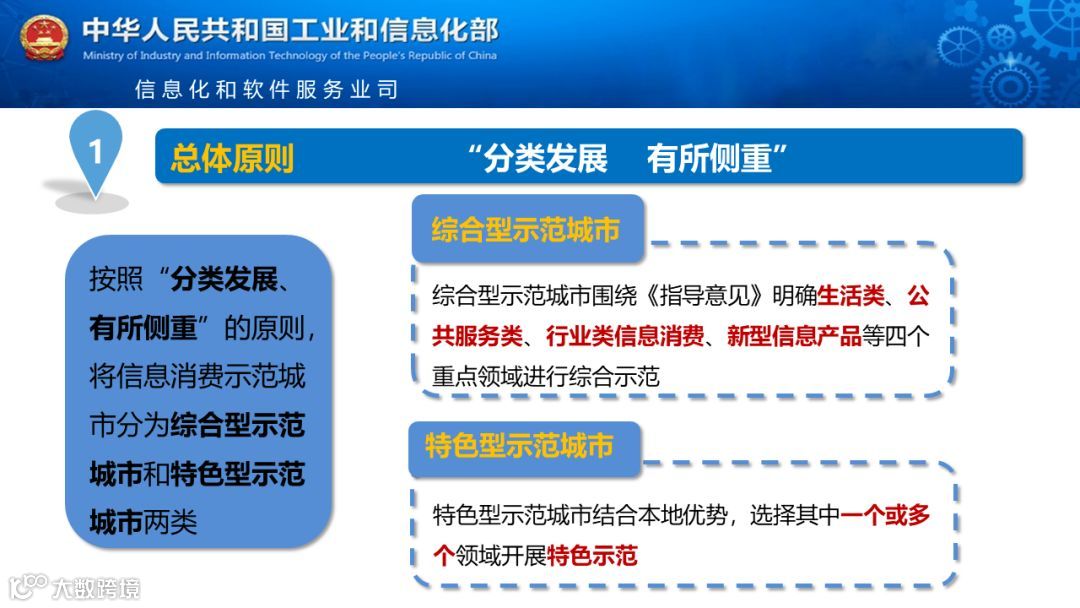 中华人民共和国工业和信息化部
Ministry of Industry and Information Technology of the People's Republic of China

信息化和软件服务业司

1

总体原则 “分类发展 有所侧重”

按照“分类发展、有所侧重”的原则，将信息消费示范城市分为综合型示范城市和特色型示范城市两类

综合型示范城市

综合型示范城市围绕《指导意见》明确生活类、公共服务类、行业类信息消费、新型信息产品等四个重点领域进行综合示范

特色型示范城市

特色型示范城市结合本地优势，选择其中一个或多个领域开展特色示范

大数跨境